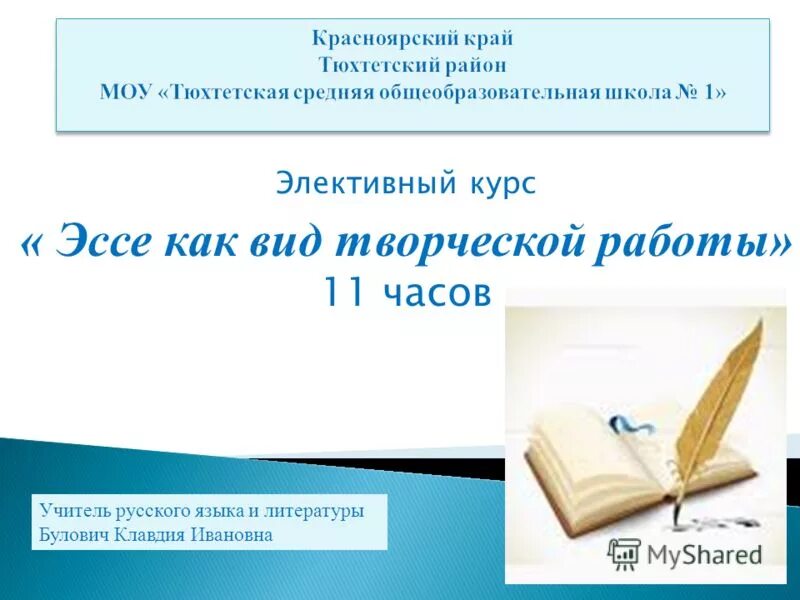 Красноярский край
Тюхтетский район
МОУ «Тюхтетская средняя общеобразовательная школа № 1»

Элективный курс

« Эссе как вид творческой работы»
11 часов

Учитель русского языка и литературы
Булович Клавдия Ивановна

MyShared